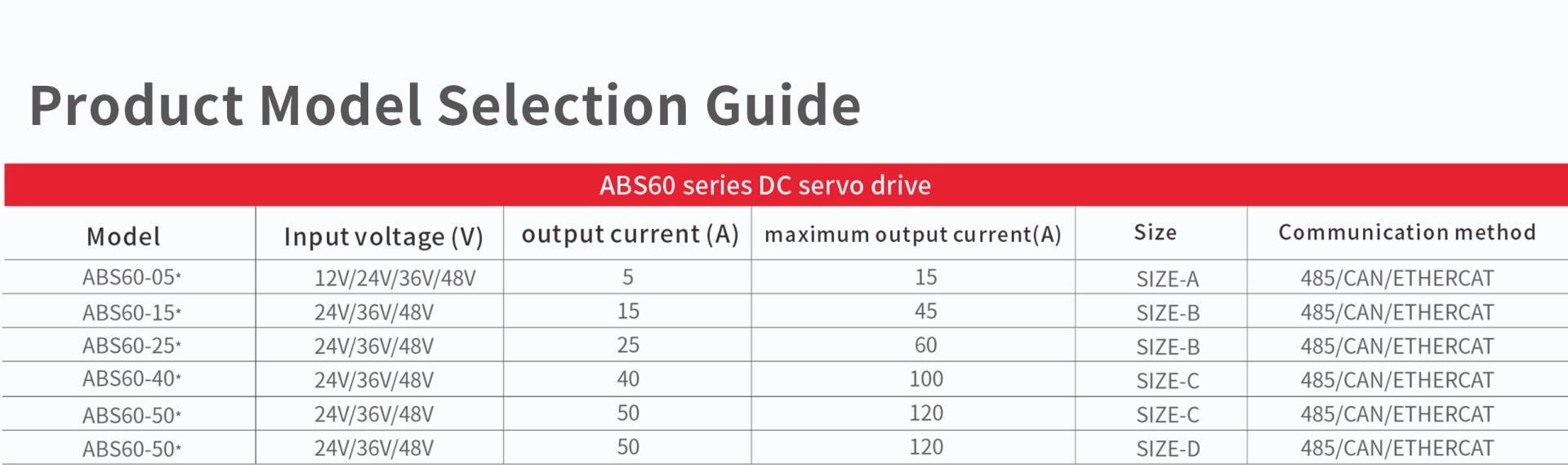 Product Model Selection Guide

ABS60 series DC servo drive

| Model | Input voltage (V) | output current (A) | maximum output current(A) | Size | Communication method |
|---|---|---|---|---|---|
| ABS60-05* | 12V/24V/36V/48V | 5 | 15 | SIZE-A | 485/CAN/ETHERCAT |
| ABS60-15* | 24V/36V/48V | 15 | 45 | SIZE-B | 485/CAN/ETHERCAT |
| ABS60-25* | 24V/36V/48V | 25 | 60 | SIZE-B | 485/CAN/ETHERCAT |
| ABS60-40* | 24V/36V/48V | 40 | 100 | SIZE-C | 485/CAN/ETHERCAT |
| ABS60-50* | 24V/36V/48V | 50 | 120 | SIZE-C | 485/CAN/ETHERCAT |
| ABS60-50* | 24V/36V/48V | 50 | 120 | SIZE-D | 485/CAN/ETHERCAT |